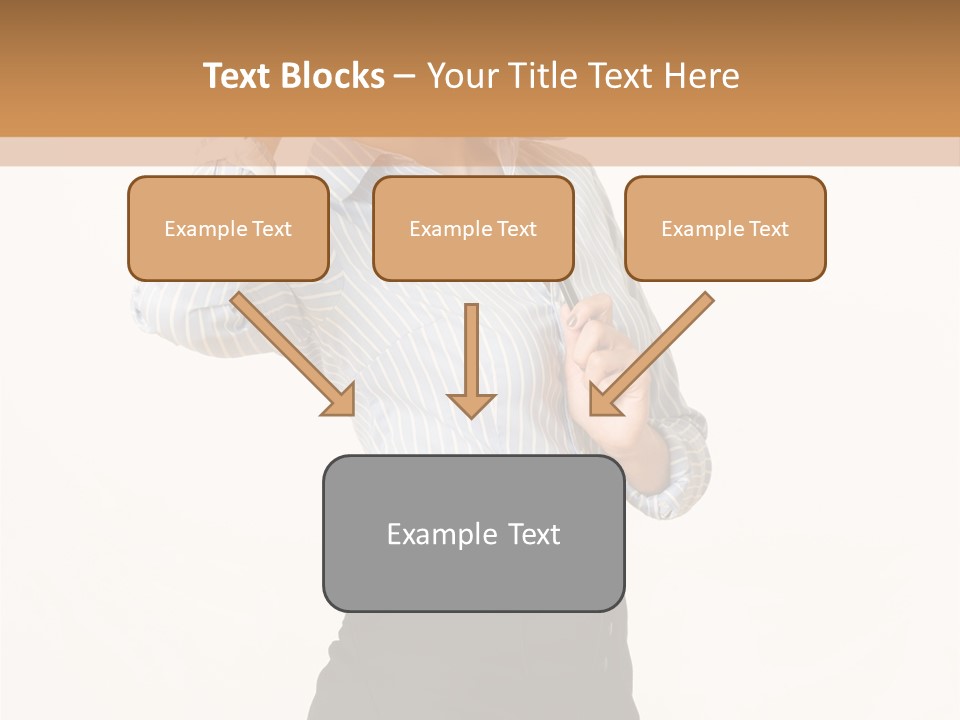 Text Blocks – Your Title Text Here

Example Text

Example Text

Example Text

Example Text